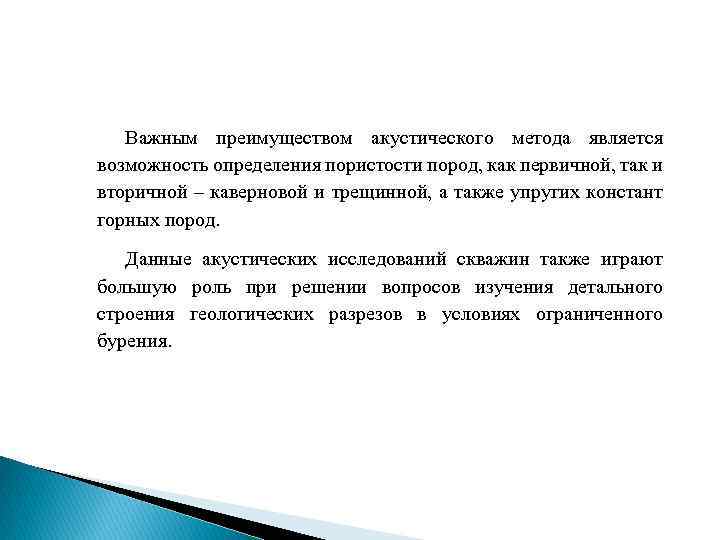 Важным преимуществом акустического метода является возможность определения пористости пород, как первичной, так и вторичной – каверновой и трещинной, а также упругих констант горных пород.

Данные акустических исследований скважин также играют большую роль при решении вопросов изучения детального строения геологических разрезов в условиях ограниченного бурения.